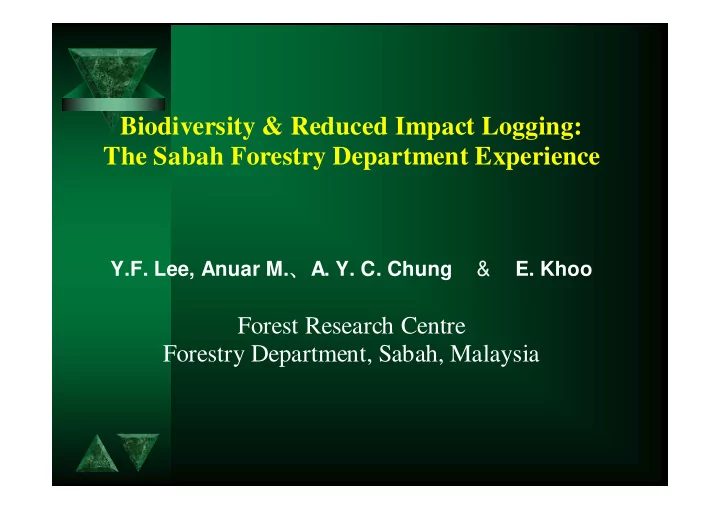 Biodiversity & Reduced Impact Logging: The Sabah Forestry Department Experience

Y.F. Lee, Anuar M.、A. Y. C. Chung & E. Khoo

Forest Research Centre
Forestry Department, Sabah, Malaysia